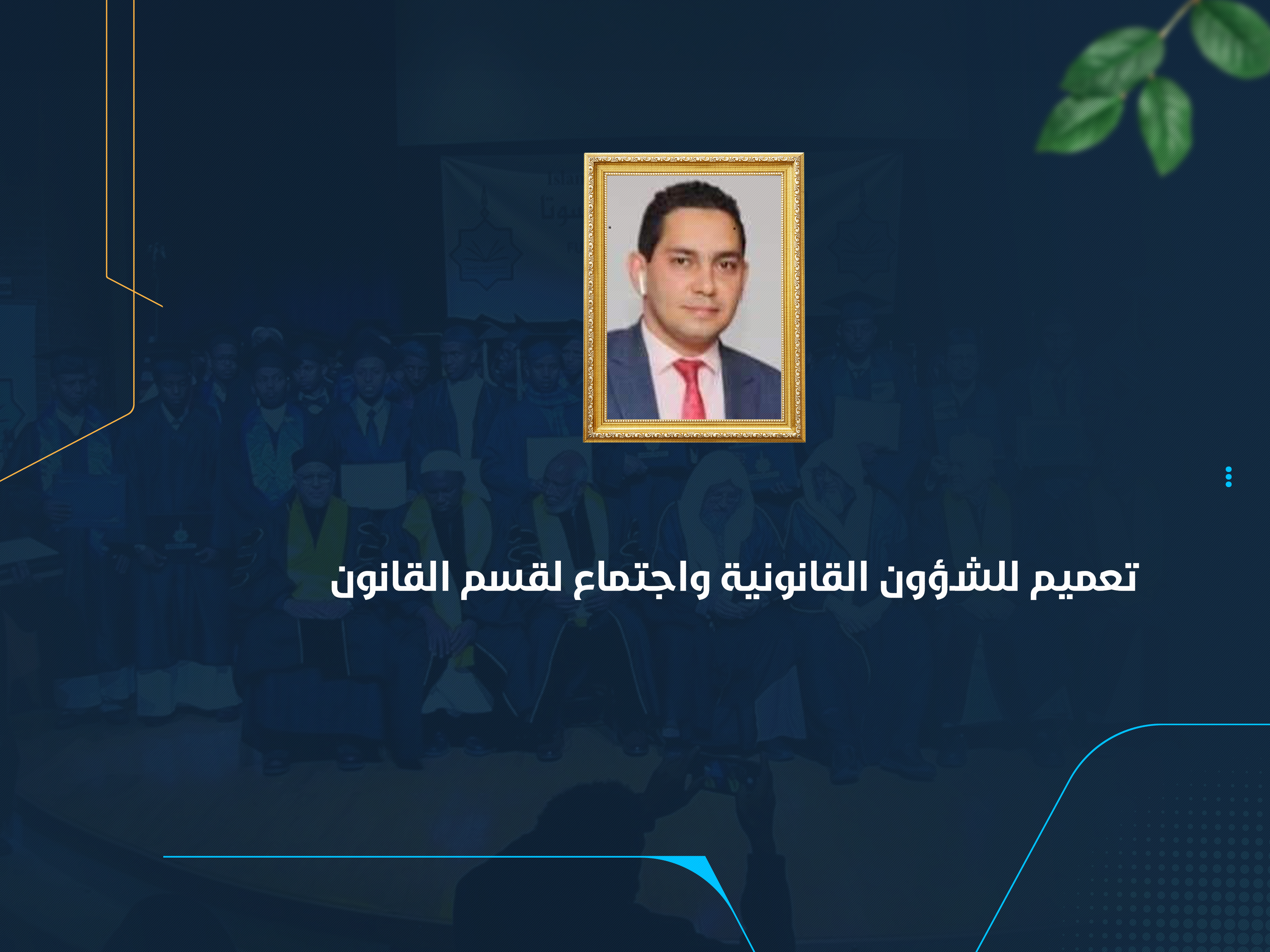 تعميم للشؤون القانونية واجتماع لقسم القانون